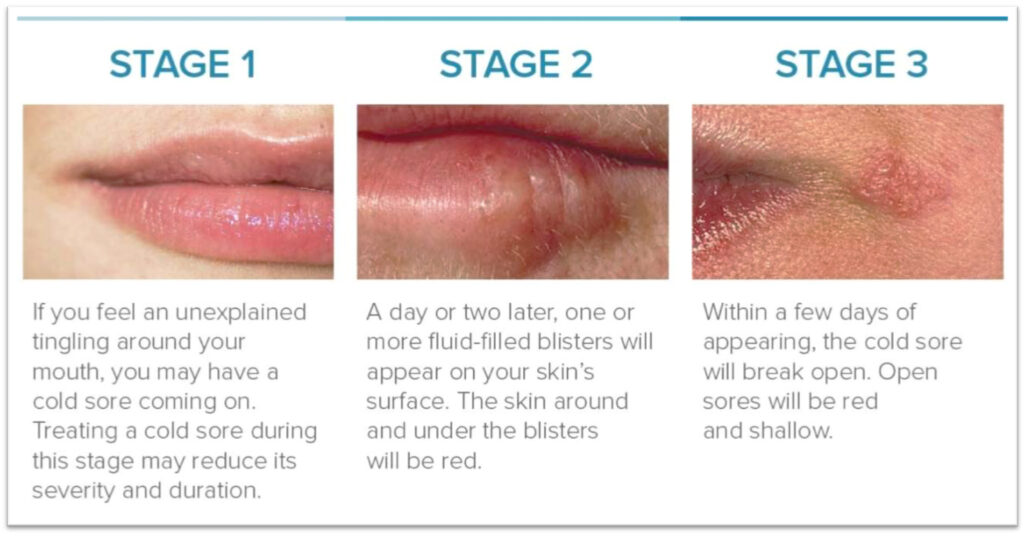 STAGE 1

If you feel an unexplained tingling around your mouth, you may have a cold sore coming on. Treating a cold sore during this stage may reduce its severity and duration.

STAGE 2

A day or two later, one or more fluid-filled blisters will appear on your skin's surface. The skin around and under the blisters will be red.

STAGE 3

Within a few days of appearing, the cold sore will break open. Open sores will be red and shallow.